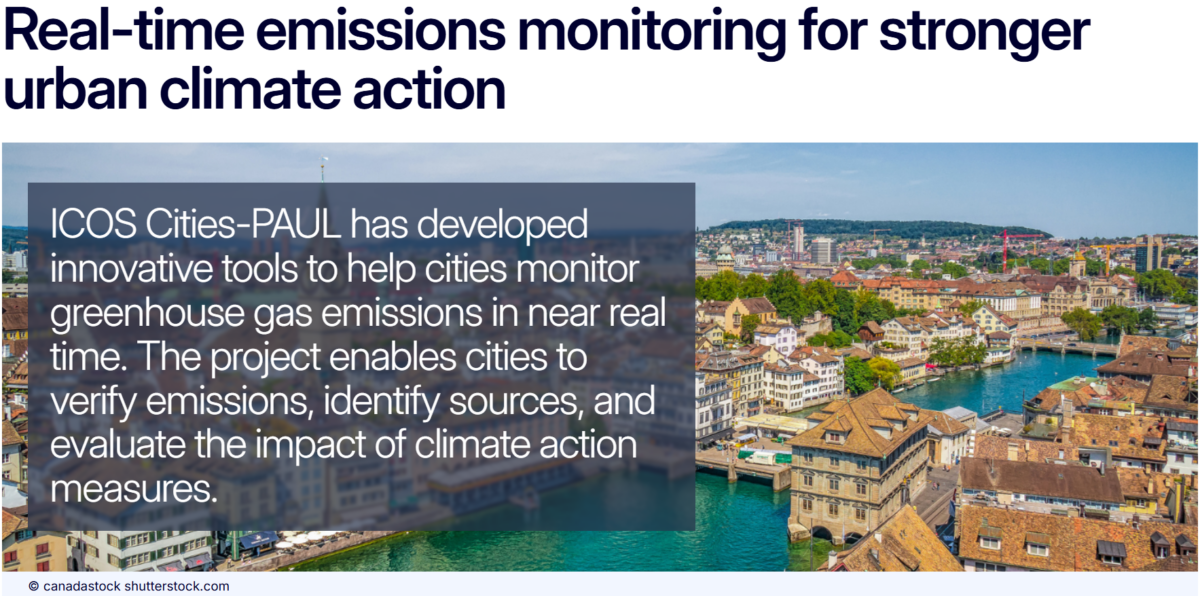 Real-time emissions monitoring for stronger urban climate action

ICOS Cities-PAUL has developed innovative tools to help cities monitor greenhouse gas emissions in near real time. The project enables cities to verify emissions, identify sources, and evaluate the impact of climate action measures.

© canadastock shutterstock.com